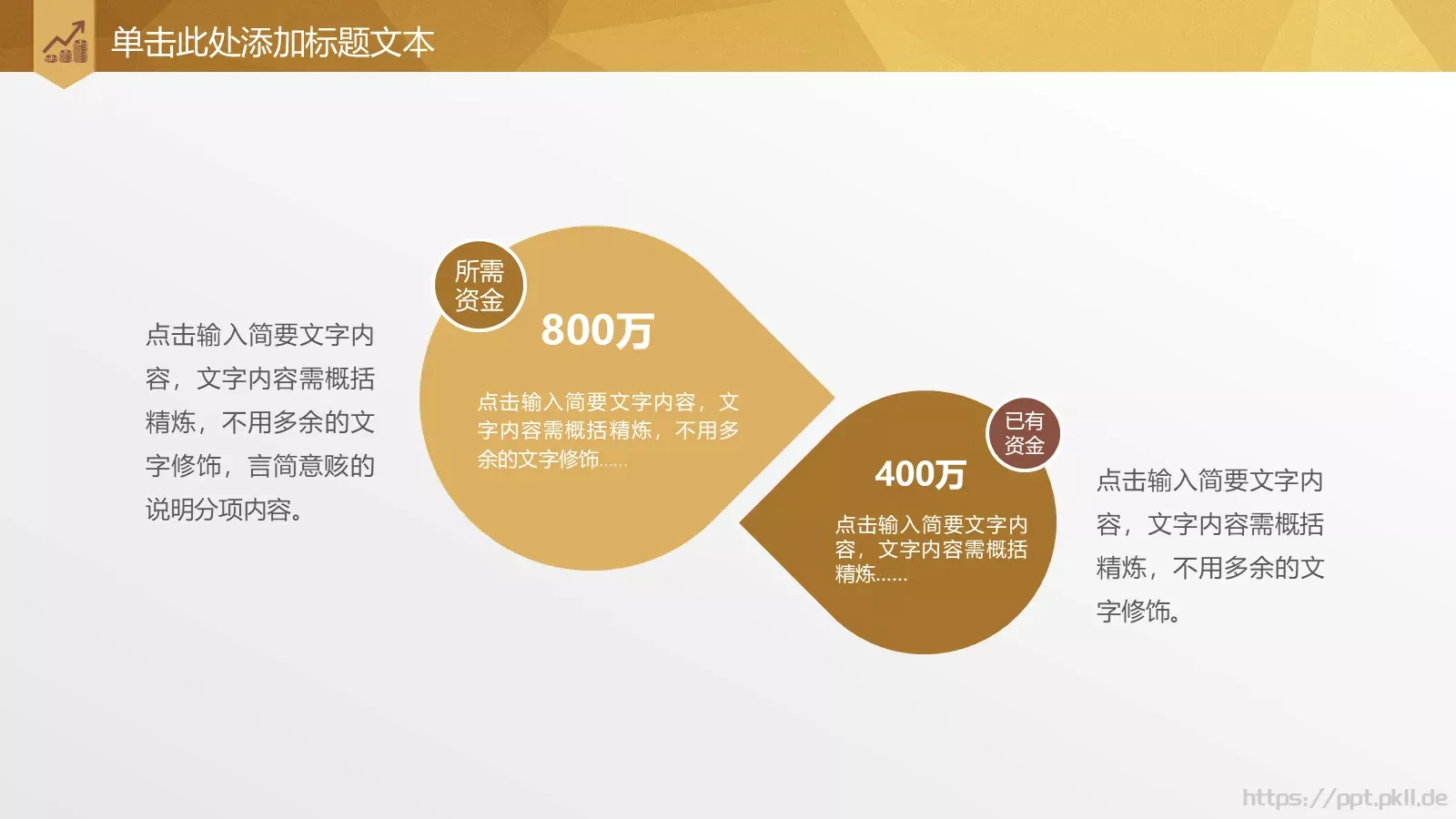 单击此处添加标题文本

点击输入简要文字内容，文字内容需概括精炼，不用多余的文字修饰，言简意赅的说明分项内容。

所需资金

800万

点击输入简要文字内容，文字内容需概括精炼，不用多余的文字修饰……

已有资金

400万

点击输入简要文字内容，文字内容需概括精炼……

点击输入简要文字内容，文字内容需概括精炼，不用多余的文字修饰。

https://ppt.pkll.de